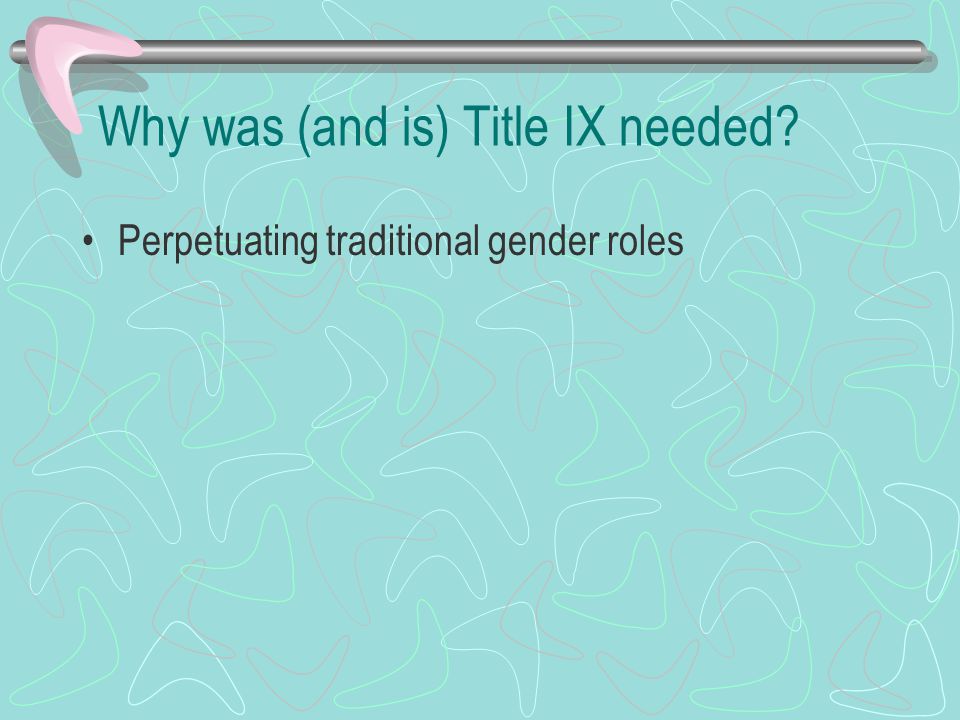 Why was (and is) Title IX needed?

• Perpetuating traditional gender roles